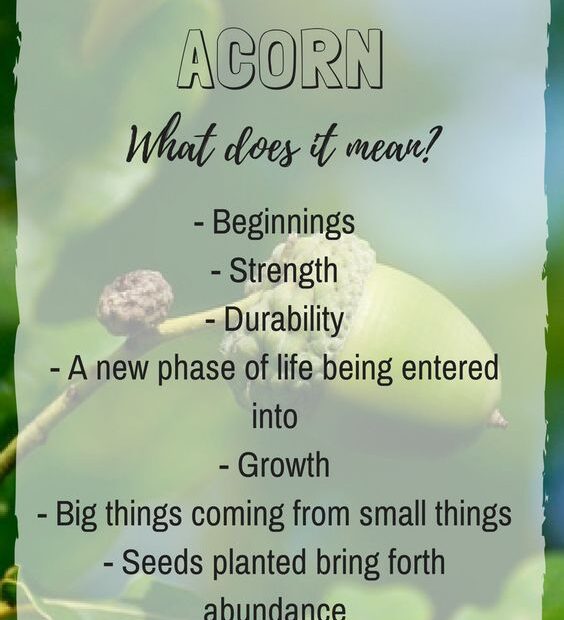 ACORN

What does it mean?

- Beginnings
- Strength
- Durability
- A new phase of life being entered into
- Growth
- Big things coming from small things
- Seeds planted bring forth abundance